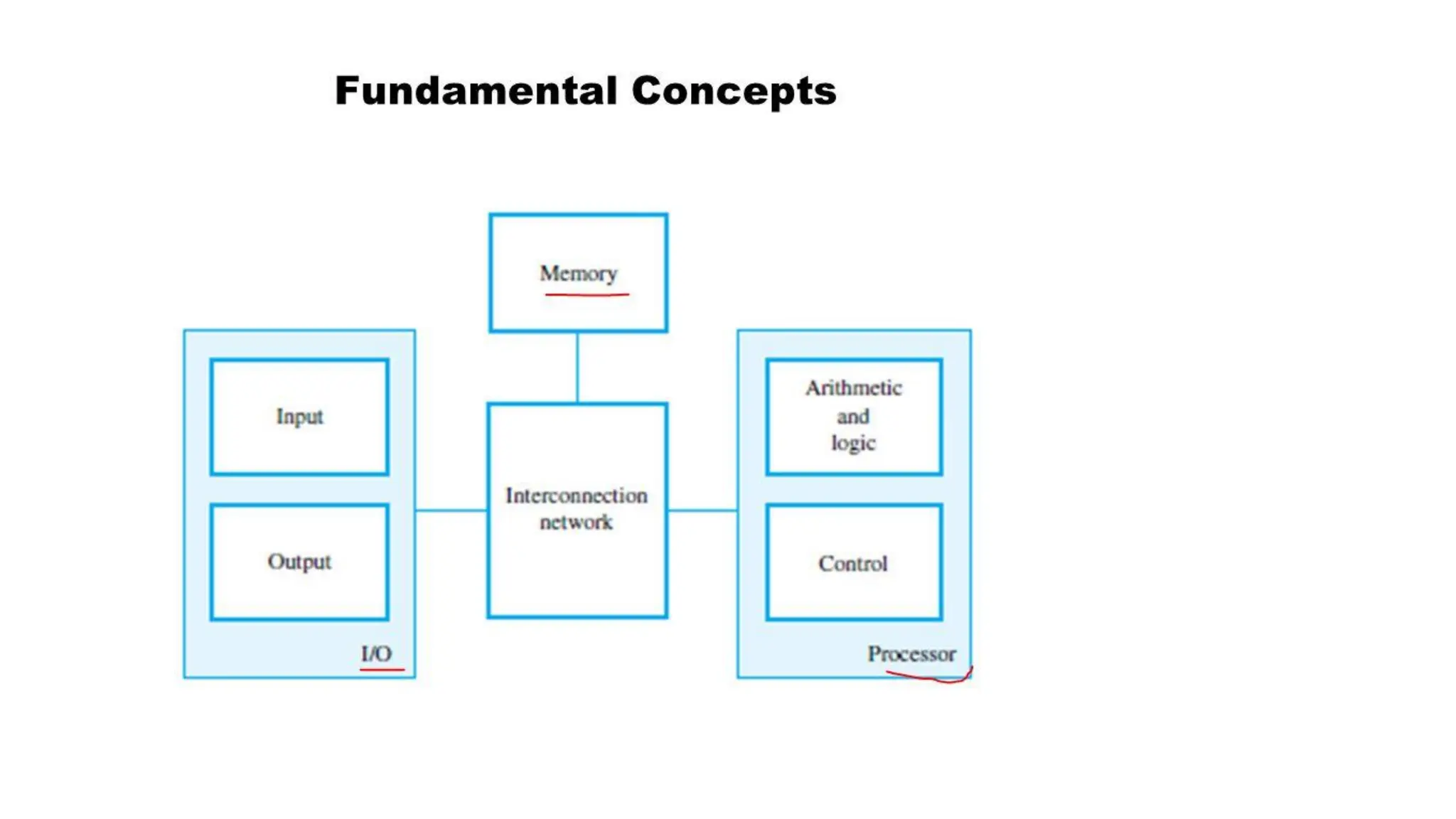 Fundamental Concepts

Memory

Input

Output

I/O

Interconnection network

Arithmetic and logic

Control

Processor